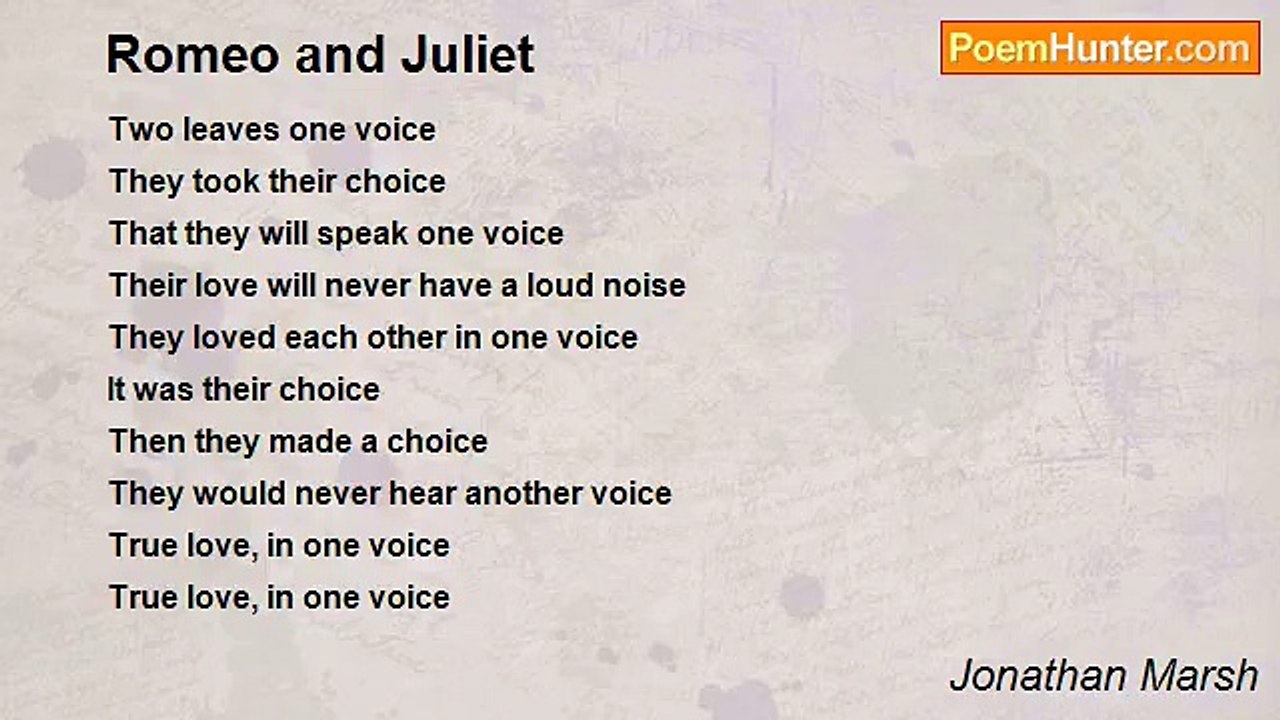 Romeo and Juliet

PoemHunter.com

Two leaves one voice
They took their choice
That they will speak one voice
Their love will never have a loud noise
They loved each other in one voice
It was their choice
Then they made a choice
They would never hear another voice
True love, in one voice
True love, in one voice

Jonathan Marsh